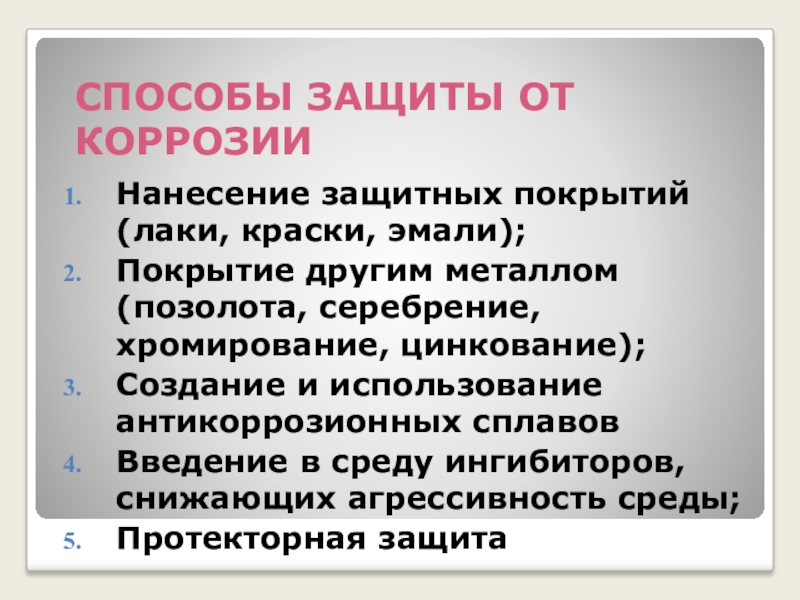 СПОСОБЫ ЗАЩИТЫ ОТ КОРРОЗИИ

1. Нанесение защитных покрытий (лаки, краски, эмали);
2. Покрытие другим металлом (позолота, серебрение, хромирование, цинкование);
3. Создание и использование антикоррозионных сплавов
4. Введение в среду ингибиторов, снижающих агрессивность среды;
5. Протекторная защита